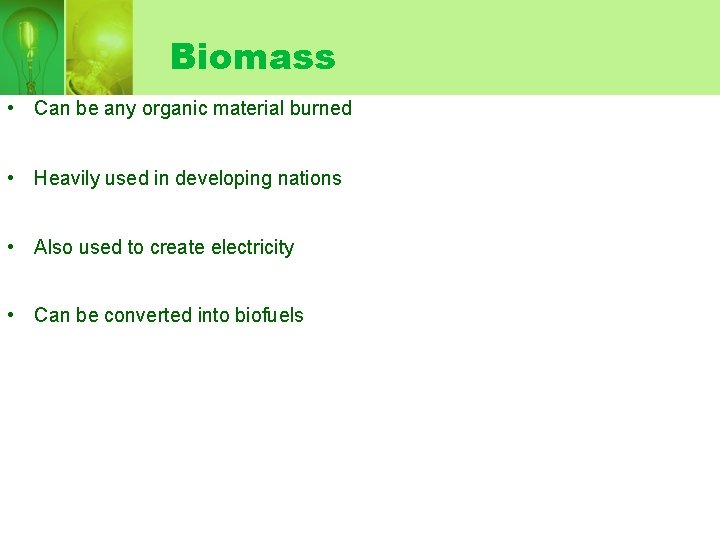 Biomass

• Can be any organic material burned

• Heavily used in developing nations

• Also used to create electricity

• Can be converted into biofuels